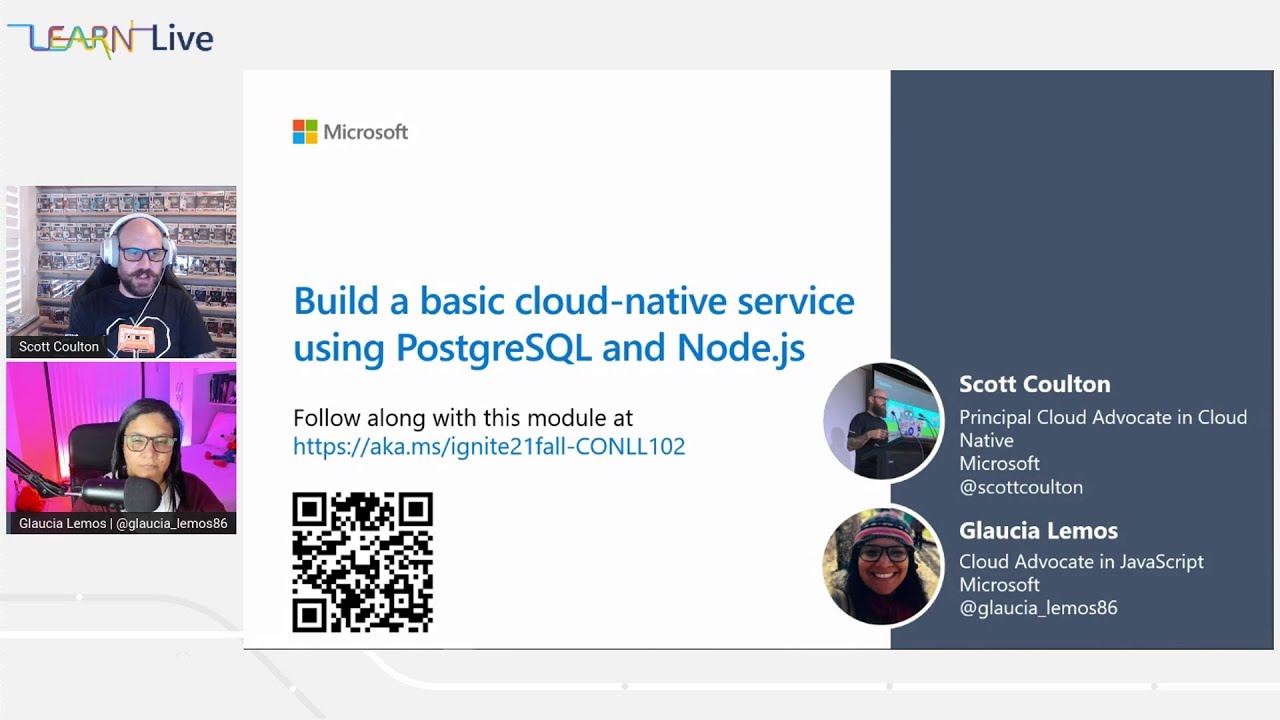 LEARN Live

Scott Coulton

Glaucia Lemos | @glaucia_lemos86

Microsoft

Build a basic cloud-native service using PostgreSQL and Node.js

Follow along with this module at https://aka.ms/ignite21fall-CONLL102

Scott Coulton
Principal Cloud Advocate in Cloud Native
Microsoft
@scottcoulton

Glaucia Lemos
Cloud Advocate in JavaScript
Microsoft
@glaucia_lemos86